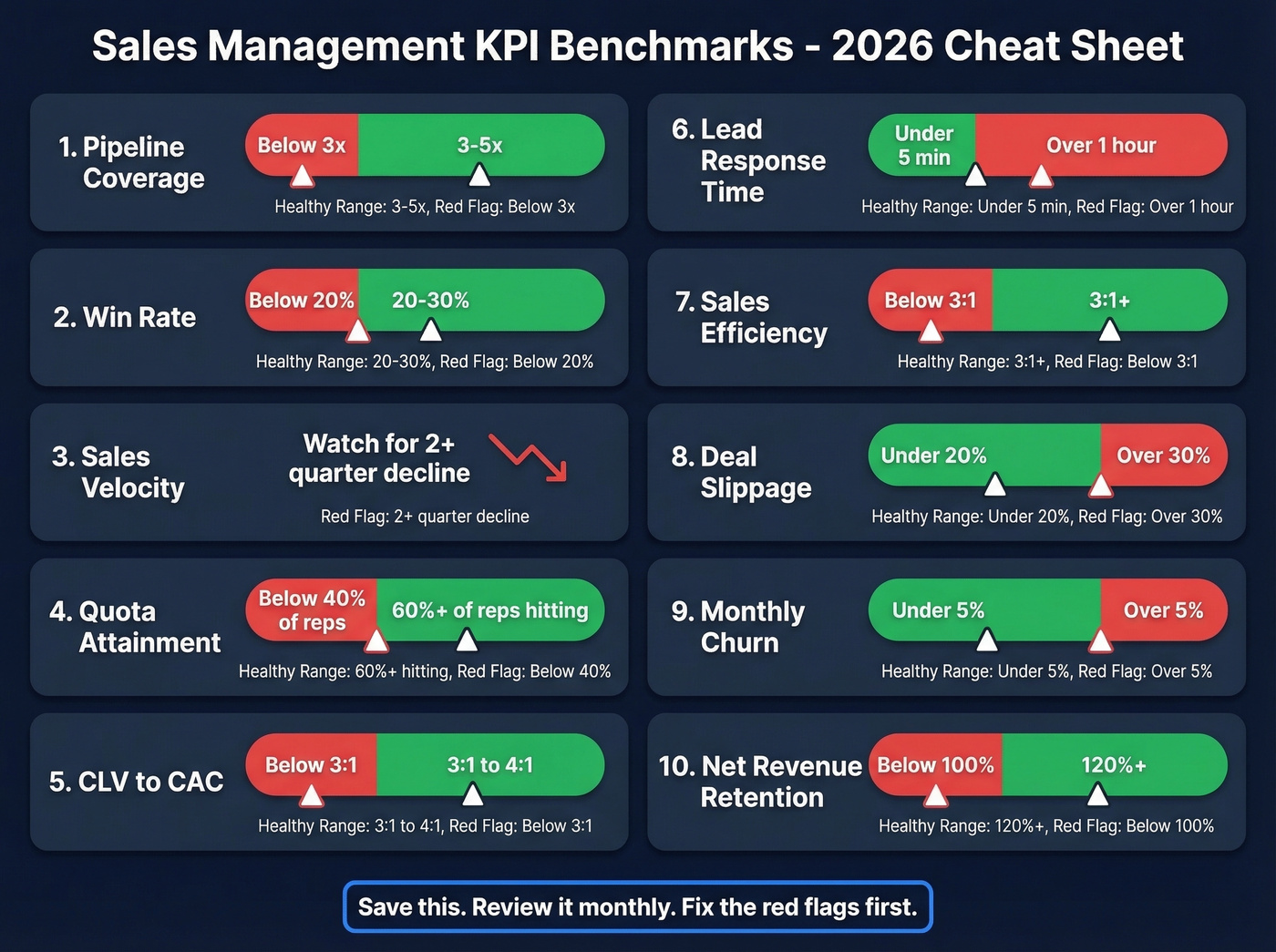 Sales Management KPI Benchmarks - 2026 Cheat Sheet

1. Pipeline Coverage
Below 3x
3-5x
Healthy Range: 3-5x, Red Flag: Below 3x

2. Win Rate
Below 20%
20-30%
Healthy Range: 20-30%, Red Flag: Below 20%

3. Sales Velocity
Watch for 2+ quarter decline
Red Flag: 2+ quarter decline

4. Quota Attainment
Below 40% of reps
60%+ of reps hitting
Healthy Range: 60%+ hitting, Red Flag: Below 40%

5. CLV to CAC
Below 3:1
3:1 to 4:1
Healthy Range: 3:1 to 4:1, Red Flag: Below 3:1

6. Lead Response Time
Under 5 min
Over 1 hour
Healthy Range: Under 5 min, Red Flag: Over 1 hour

7. Sales Efficiency
Below 3:1
3:1+
Healthy Range: 3:1+, Red Flag: Below 3:1

8. Deal Slippage
Under 20%
Over 30%
Healthy Range: Under 20%, Red Flag: Over 30%

9. Monthly Churn
Under 5%
Over 5%
Healthy Range: Under 5%, Red Flag: Over 5%

10. Net Revenue Retention
Below 100%
120%+
Healthy Range: 120%+, Red Flag: Below 100%

Save this. Review it monthly. Fix the red flags first.